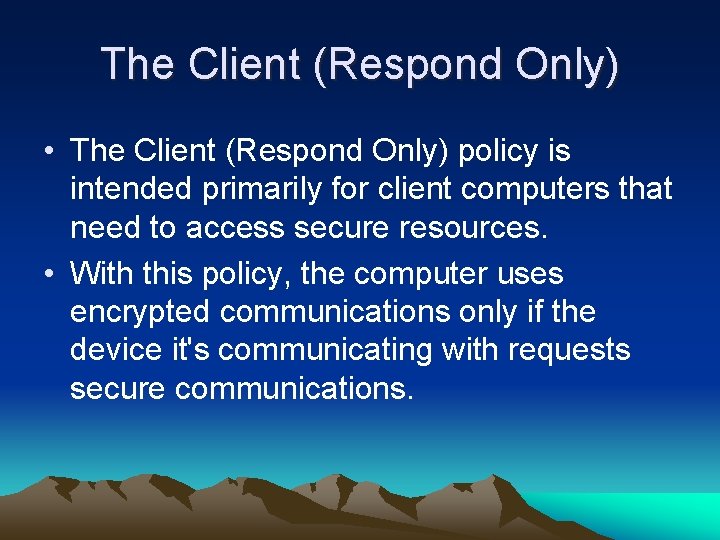 The Client (Respond Only)

• The Client (Respond Only) policy is intended primarily for client computers that need to access secure resources.
• With this policy, the computer uses encrypted communications only if the device it's communicating with requests secure communications.